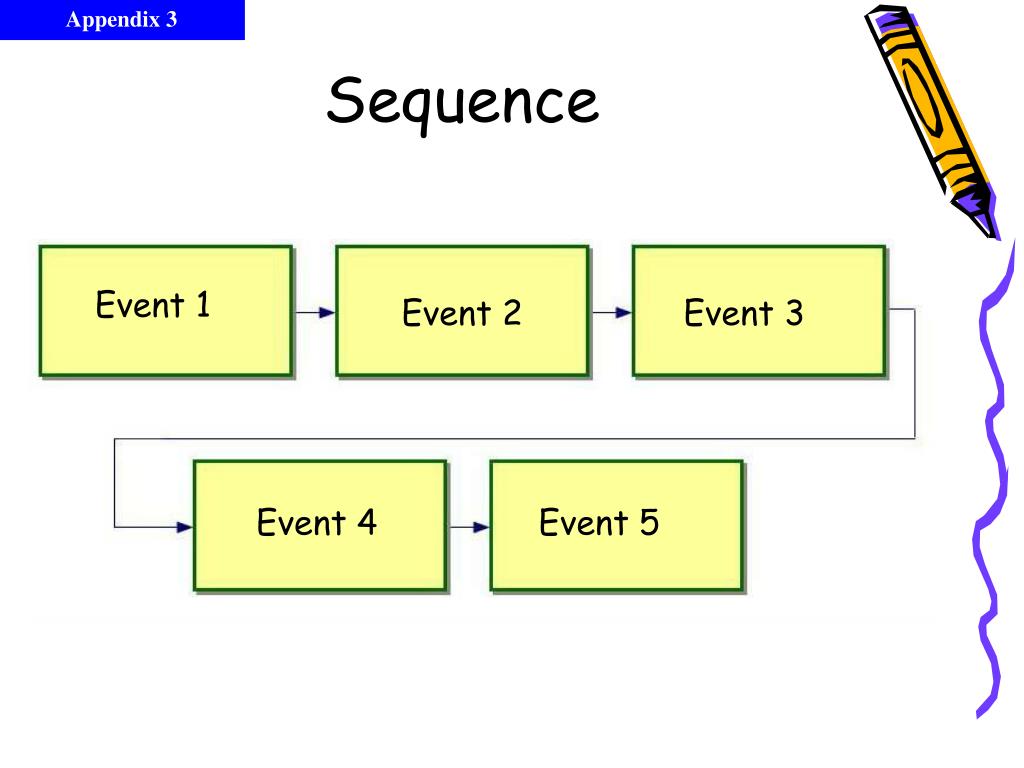 Appendix 3

Sequence

Event 1

Event 2

Event 3

Event 4

Event 5